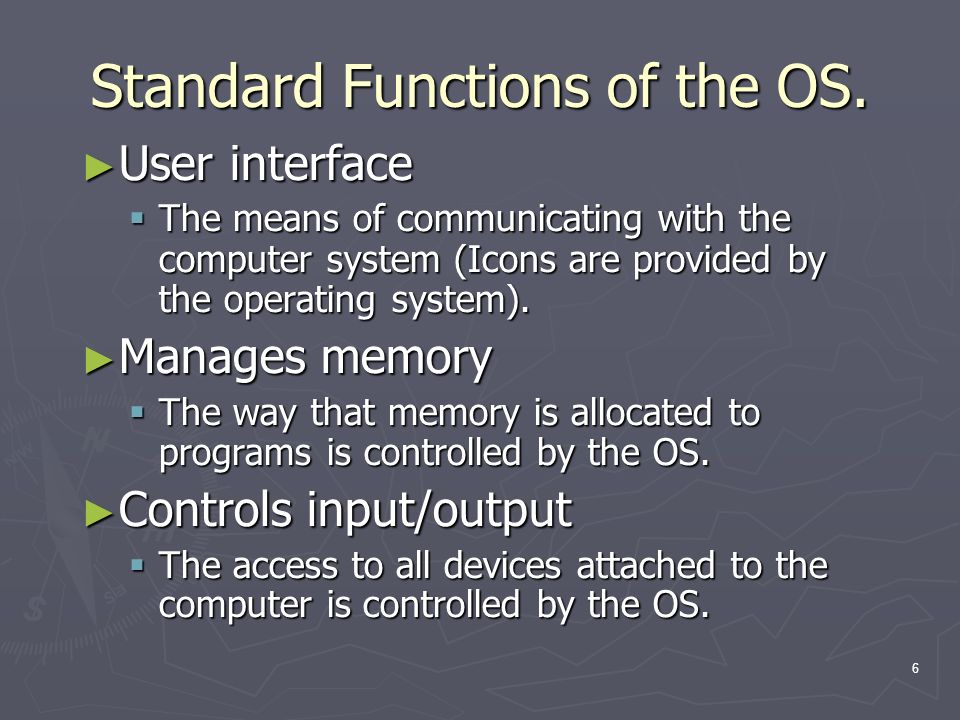 Standard Functions of the OS.

►User interface

▪ The means of communicating with the computer system (Icons are provided by the operating system).

►Manages memory

▪ The way that memory is allocated to programs is controlled by the OS.

►Controls input/output

▪ The access to all devices attached to the computer is controlled by the OS.

6